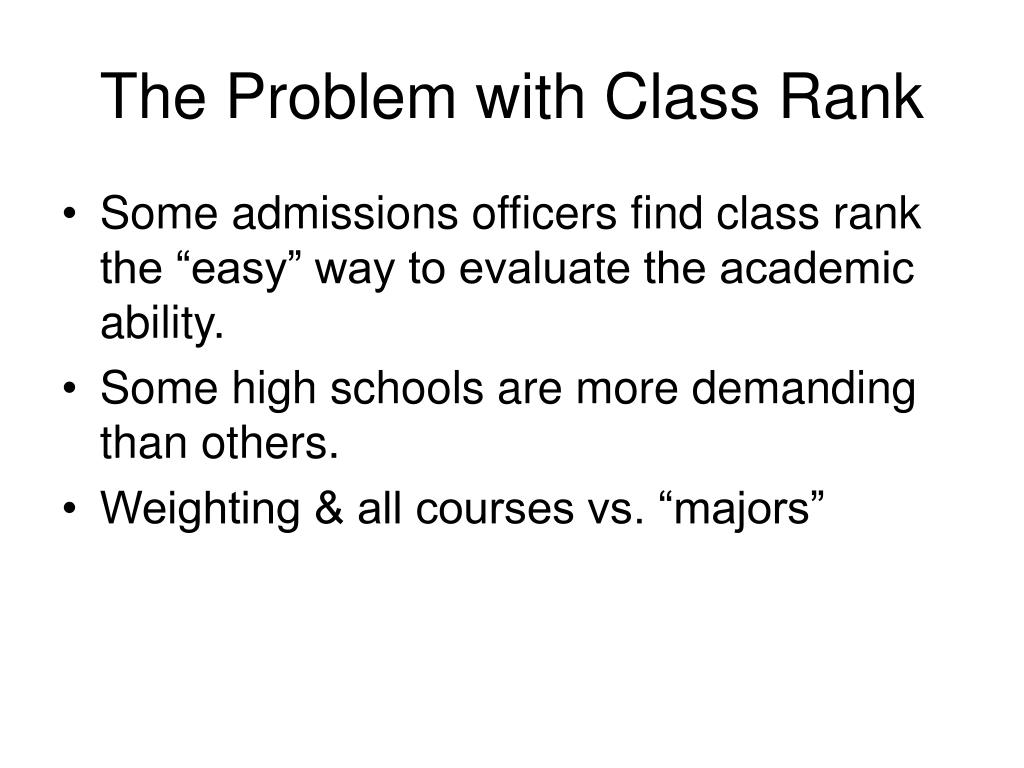 The Problem with Class Rank

• Some admissions officers find class rank the “easy” way to evaluate the academic ability.
• Some high schools are more demanding than others.
• Weighting & all courses vs. “majors”